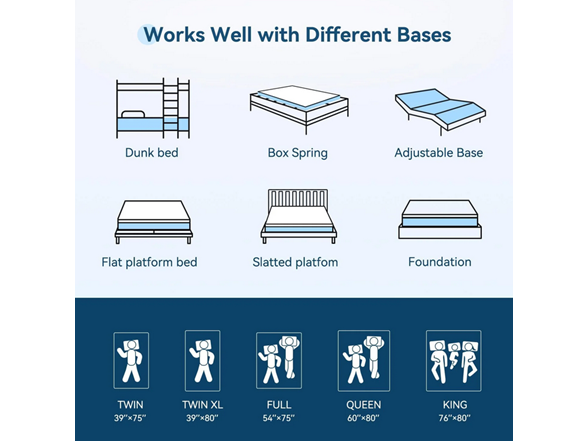 Works Well with Different Bases

Dunk bed

Box Spring

Adjustable Base

Flat platform bed

Slatted platfom

Foundation

TWIN
39''×75''

TWIN XL
39''×80''

FULL
54''×75''

QUEEN
60''×80''

KING
76''×80''